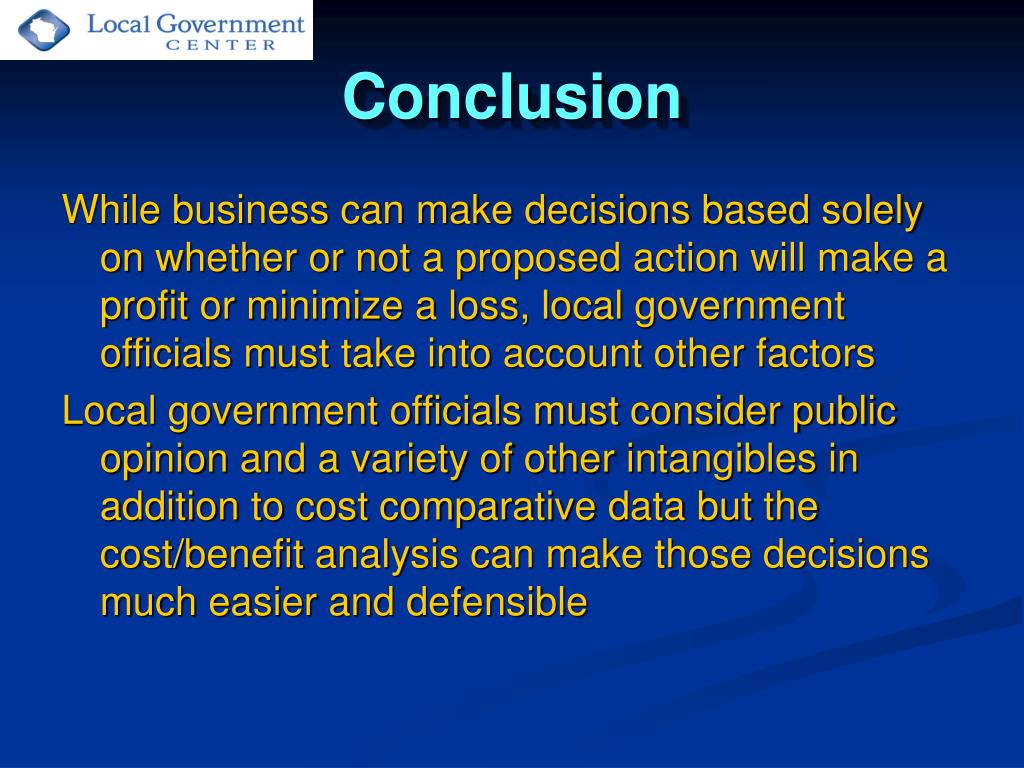 Local Government
CENTER

Conclusion

While business can make decisions based solely on whether or not a proposed action will make a profit or minimize a loss, local government officials must take into account other factors

Local government officials must consider public opinion and a variety of other intangibles in addition to cost comparative data but the cost/benefit analysis can make those decisions much easier and defensible